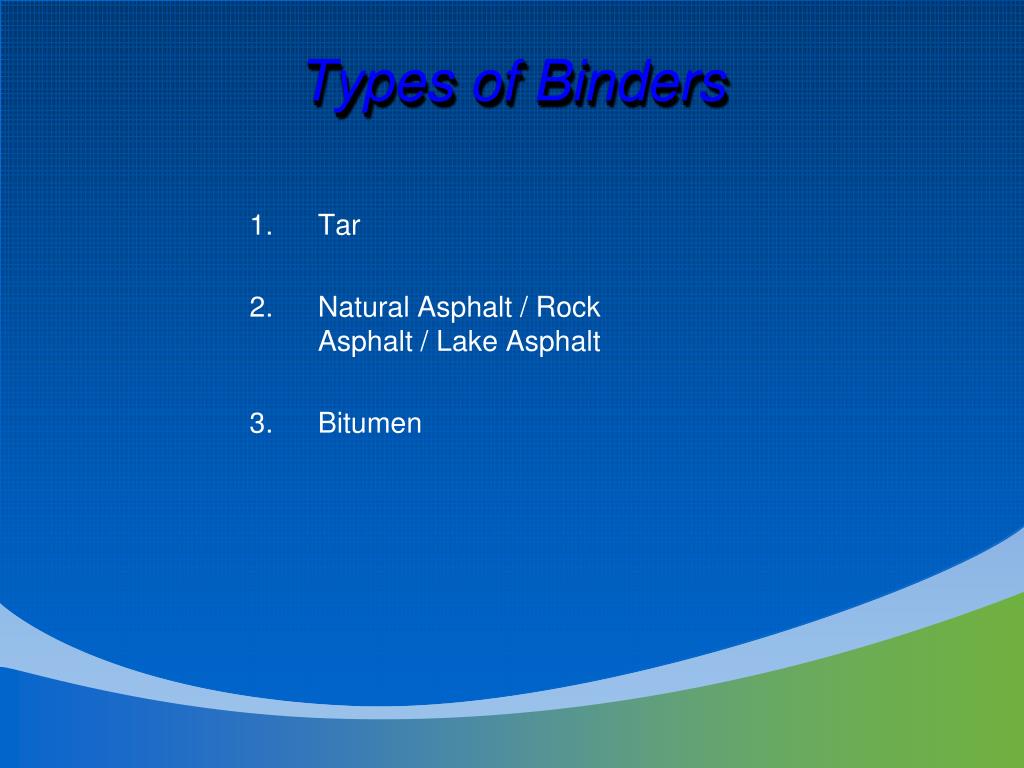 Types of Binders

1. Tar

2. Natural Asphalt / Rock Asphalt / Lake Asphalt

3. Bitumen